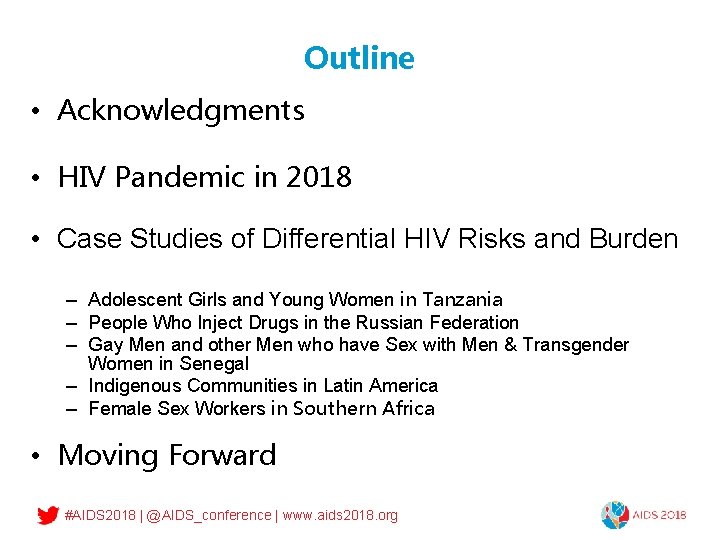 Outline

• Acknowledgments

• HIV Pandemic in 2018

• Case Studies of Differential HIV Risks and Burden

– Adolescent Girls and Young Women in Tanzania
– People Who Inject Drugs in the Russian Federation
– Gay Men and other Men who have Sex with Men & Transgender Women in Senegal
– Indigenous Communities in Latin America
– Female Sex Workers in Southern Africa

• Moving Forward

#AIDS2018 | @AIDS_conference | www.aids2018.org

AIDS 2018